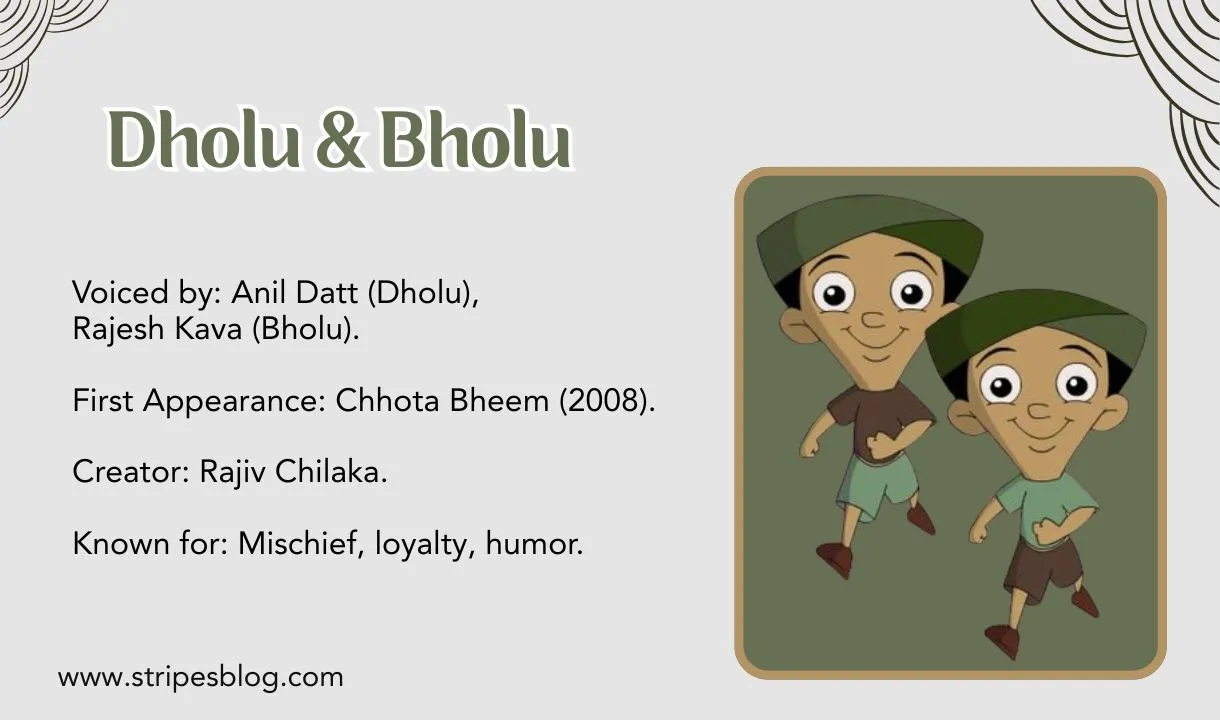 Dholu & Bholu

Voiced by: Anil Datt (Dholu), Rajesh Kava (Bholu).

First Appearance: Chhota Bheem (2008).

Creator: Rajiv Chilaka.

Known for: Mischief, loyalty, humor.

www.stripesblog.com